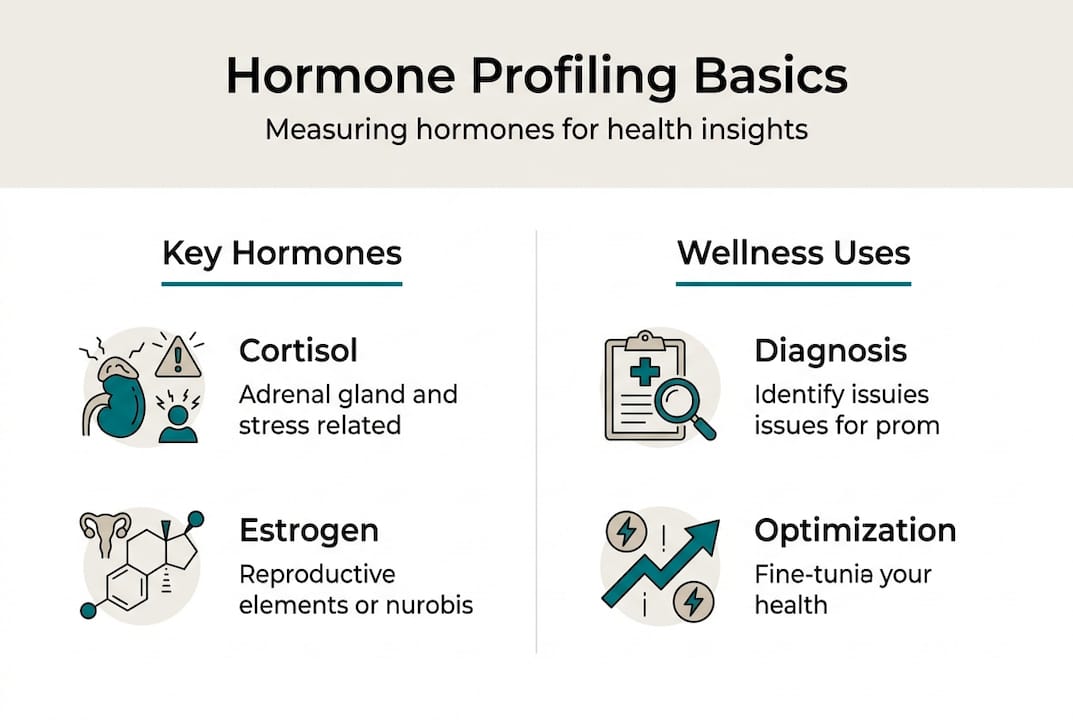 Hormone Profiling Basics
Measuring hormones for health insights

Key Hormones

Cortisol
Adrenal gland and stress related

Estrogen
Reproductive elements or nurobis

Wellness Uses

Diagnosis
Identify issuies issues for prom

Optimization
Fine-tunia your health